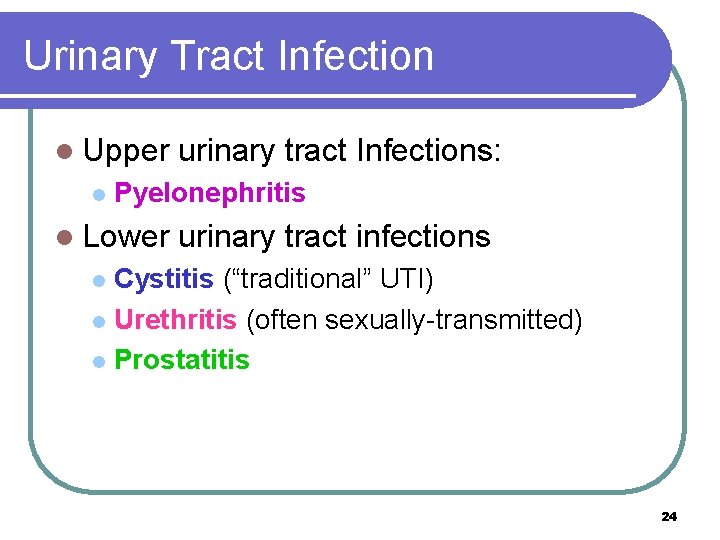 Urinary Tract Infection

- Upper urinary tract Infections:
  - Pyelonephritis
- Lower urinary tract infections
  - Cystitis (“traditional” UTI)
  - Urethritis (often sexually-transmitted)
  - Prostatitis

24